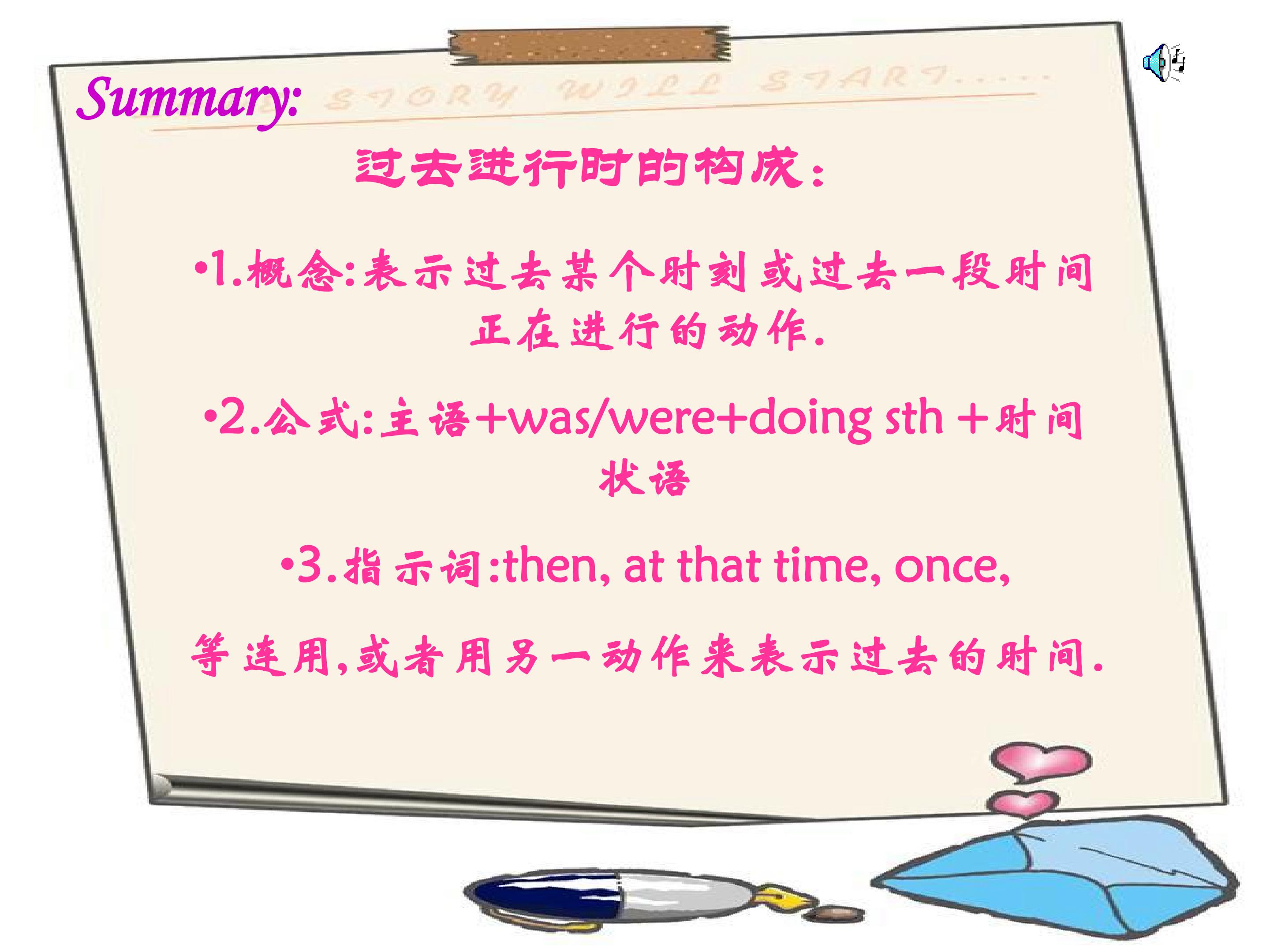 Summary:

STORY WILL START......

过去进行时的构成：

•1.概念:表示过去某个时刻或过去一段时间正在进行的动作.

•2.公式:主语+was/were+doing sth +时间状语

•3.指示词:then, at that time, once,

等连用,或者用另一动作来表示过去的时间.